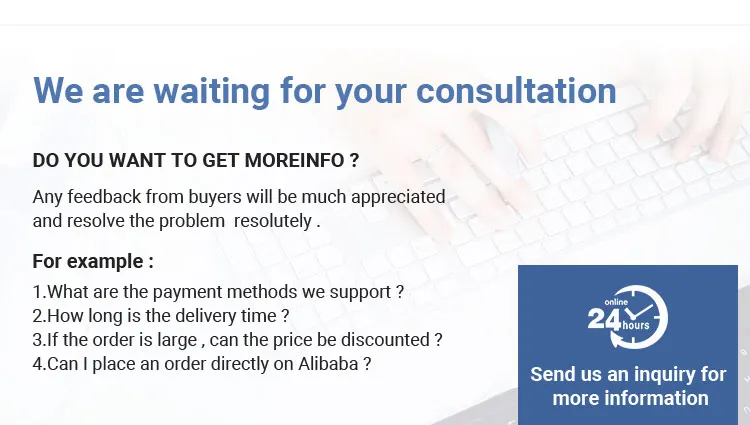 We are waiting for your consultation

DO YOU WANT TO GET MOREINFO ?

Any feedback from buyers will be much appreciated and resolve the problem resolutely .

For example :

1.What are the payment methods we support ?
2.How long is the delivery time ?
3.If the order is large , can the price be discounted ?
4.Can I place an order directly on Alibaba ?

online
24 hours

Send us an inquiry for more information